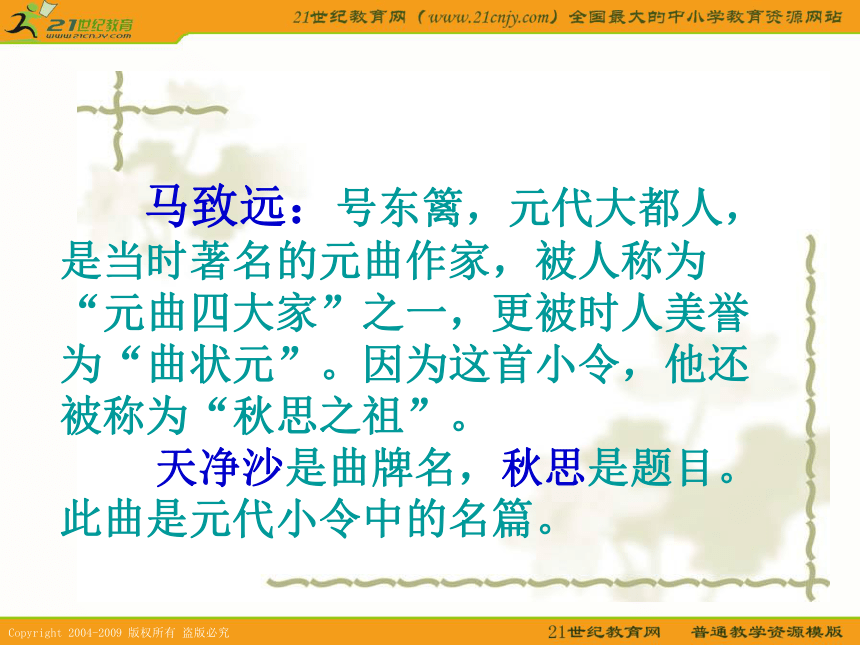 21世纪教育
www.21cnjy.com

21世纪教育网（www.21cnjy.com）全国最大的中小学教育资源网站

马致远：号东篱，元代大都人，是当时著名的元曲作家，被人称为“元曲四大家”之一，更被时人美誉为“曲状元”。因为这首小令，他还被称为“秋思之祖”。

天净沙是曲牌名，秋思是题目。此曲是元代小令中的名篇。

Copyright 2004-2009 版权所有 盗版必究

21世纪教育网　普通教学资源模版